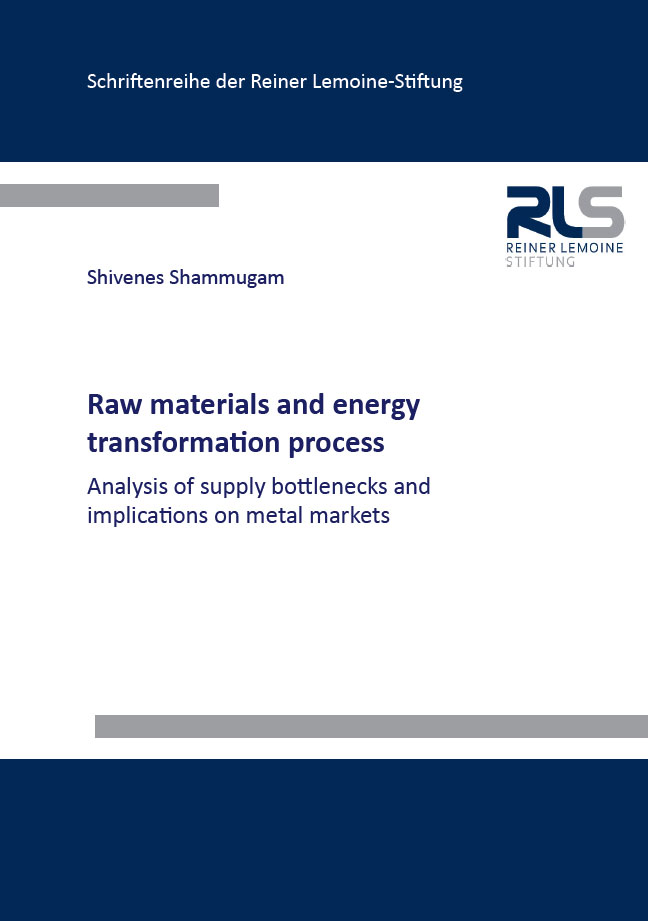 Schriftenreihe der Reiner Lemoine-Stiftung

RLS
REINER LEMOINE
STIFTUNG

Shivenes Shammugam

Raw materials and energy transformation process

Analysis of supply bottlenecks and implications on metal markets